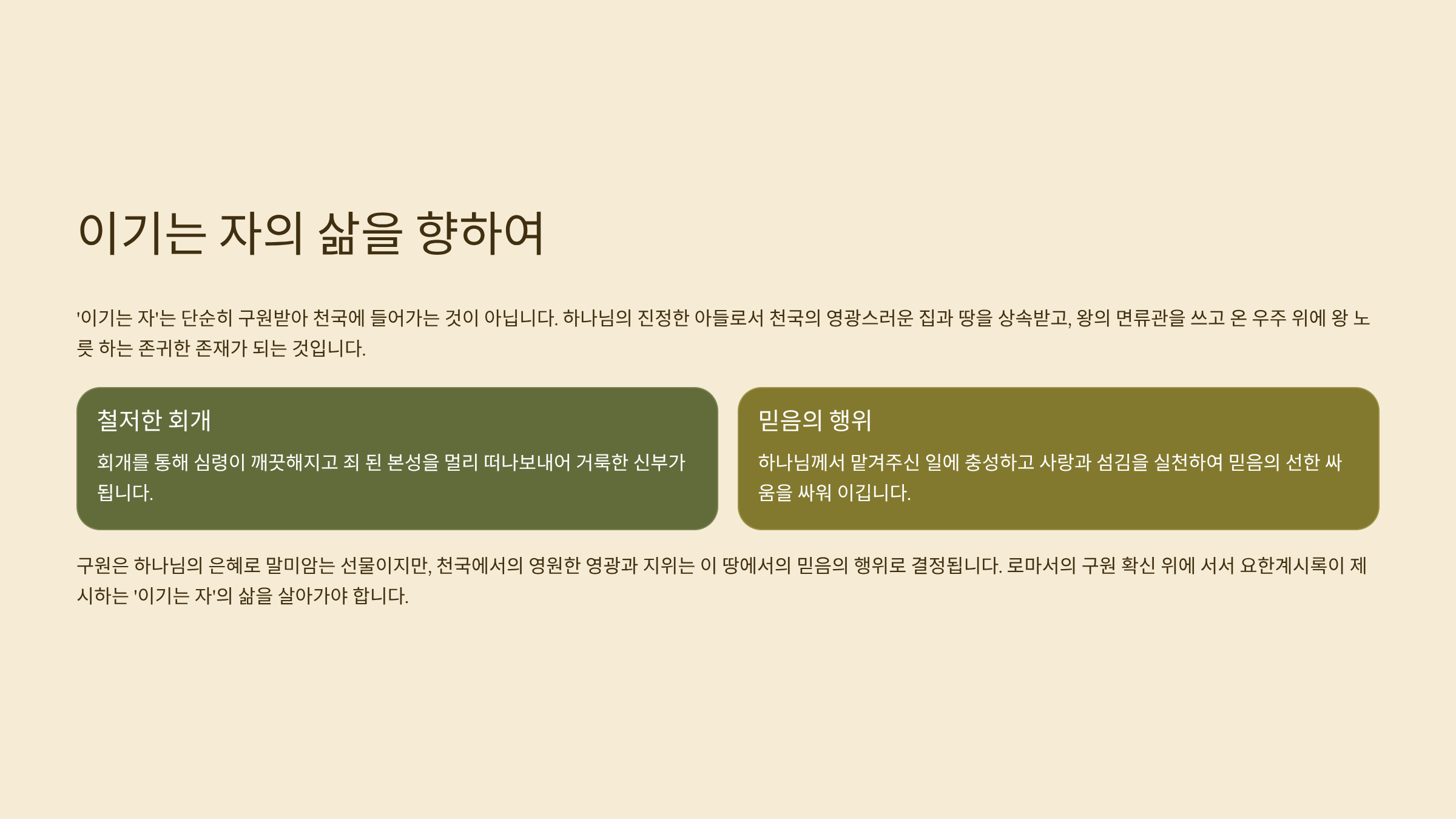 이기는 자의 삶을 향하여

'이기는 자'는 단순히 구원받아 천국에 들어가는 것이 아닙니다. 하나님의 진정한 아들로서 천국의 영광스러운 집과 땅을 상속받고, 왕의 면류관을 쓰고 온 우주 위에 왕 노릇 하는 존귀한 존재가 되는 것입니다.

철저한 회개

회개를 통해 심령이 깨끗해지고 죄 된 본성을 멀리 떠나보내어 거룩한 신부가 됩니다.

믿음의 행위

하나님께서 맡겨주신 일에 충성하고 사랑과 섬김을 실천하여 믿음의 선한 싸움을 싸워 이깁니다.

구원은 하나님의 은혜로 말미암는 선물이지만, 천국에서의 영원한 영광과 지위는 이 땅에서의 믿음의 행위로 결정됩니다. 로마서의 구원 확신 위에 서서 요한계시록이 제시하는 '이기는 자'의 삶을 살아가야 합니다.